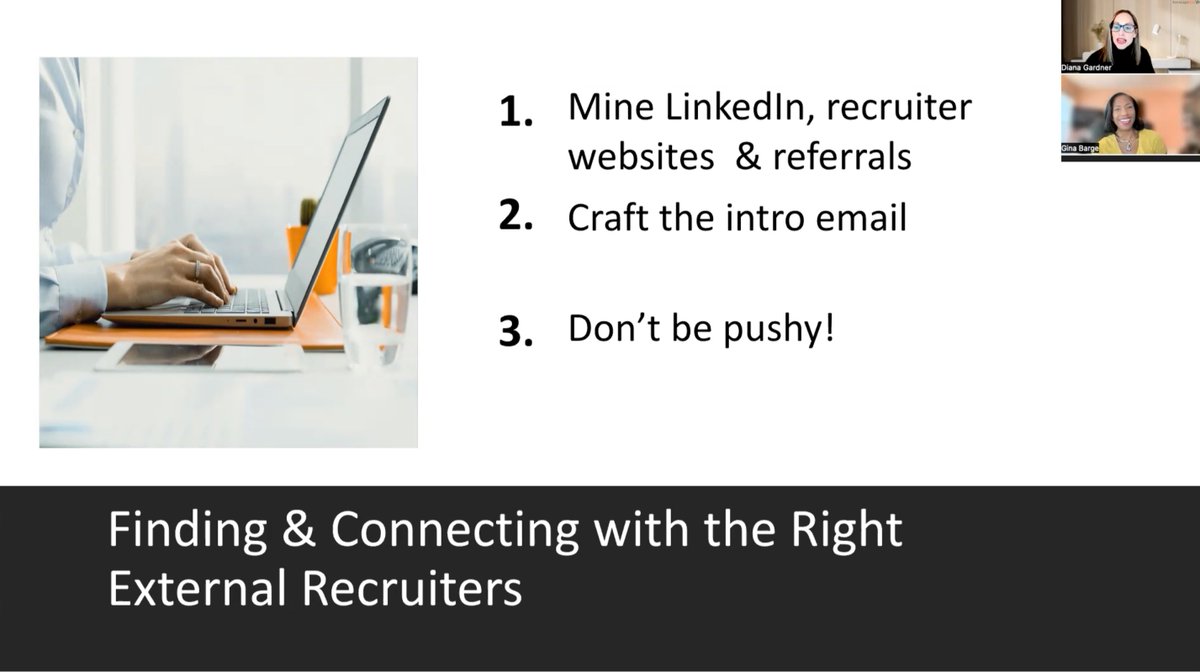 Diana Gardner

Gina Barge

1. Mine LinkedIn, recruiter websites & referrals

2. Craft the intro email

3. Don't be pushy!

Finding & Connecting with the Right External Recruiters